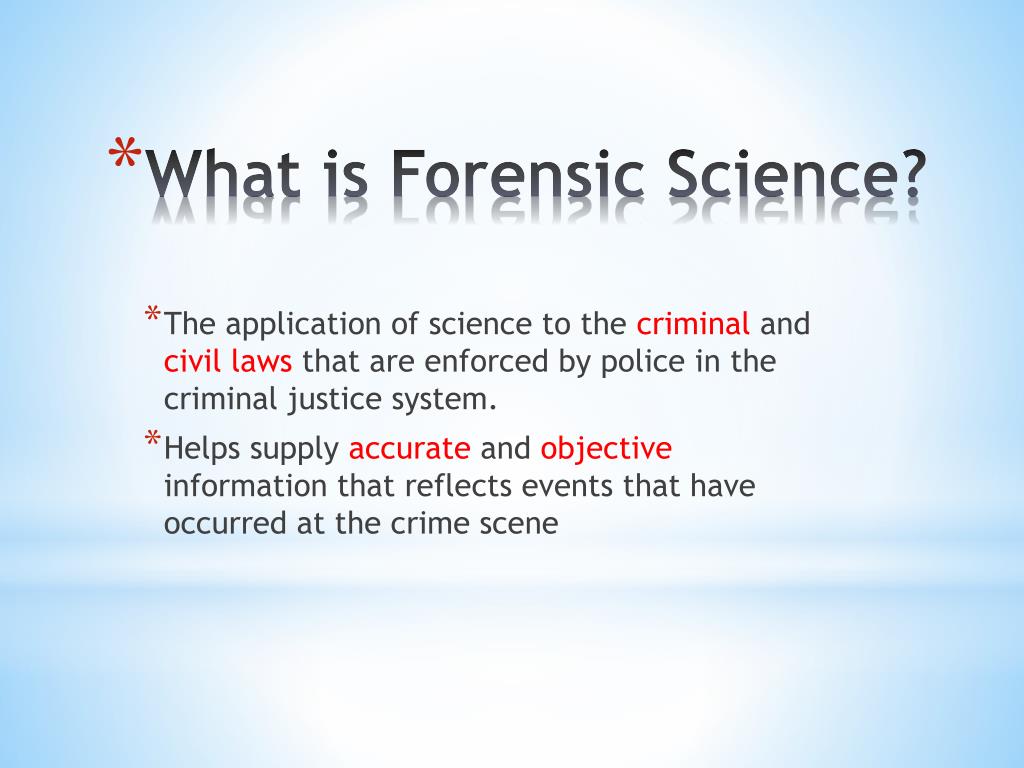 *What is Forensic Science?

*The application of science to the criminal and civil laws that are enforced by police in the criminal justice system.

*Helps supply accurate and objective information that reflects events that have occurred at the crime scene